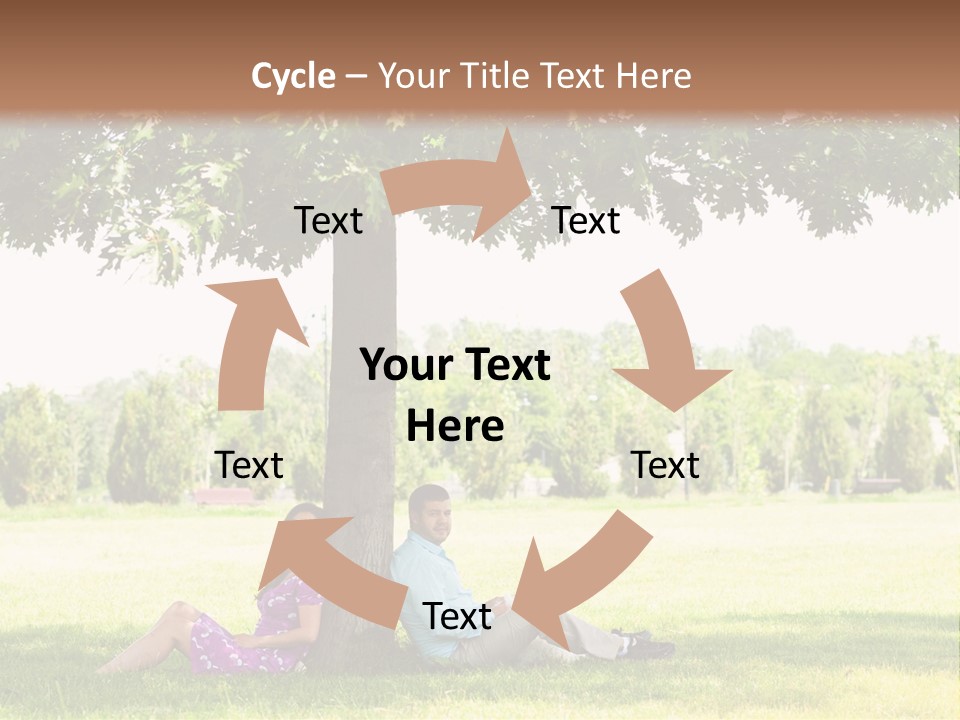 Cycle – Your Title Text Here

Text

Text

Your Text Here

Text

Text

Text